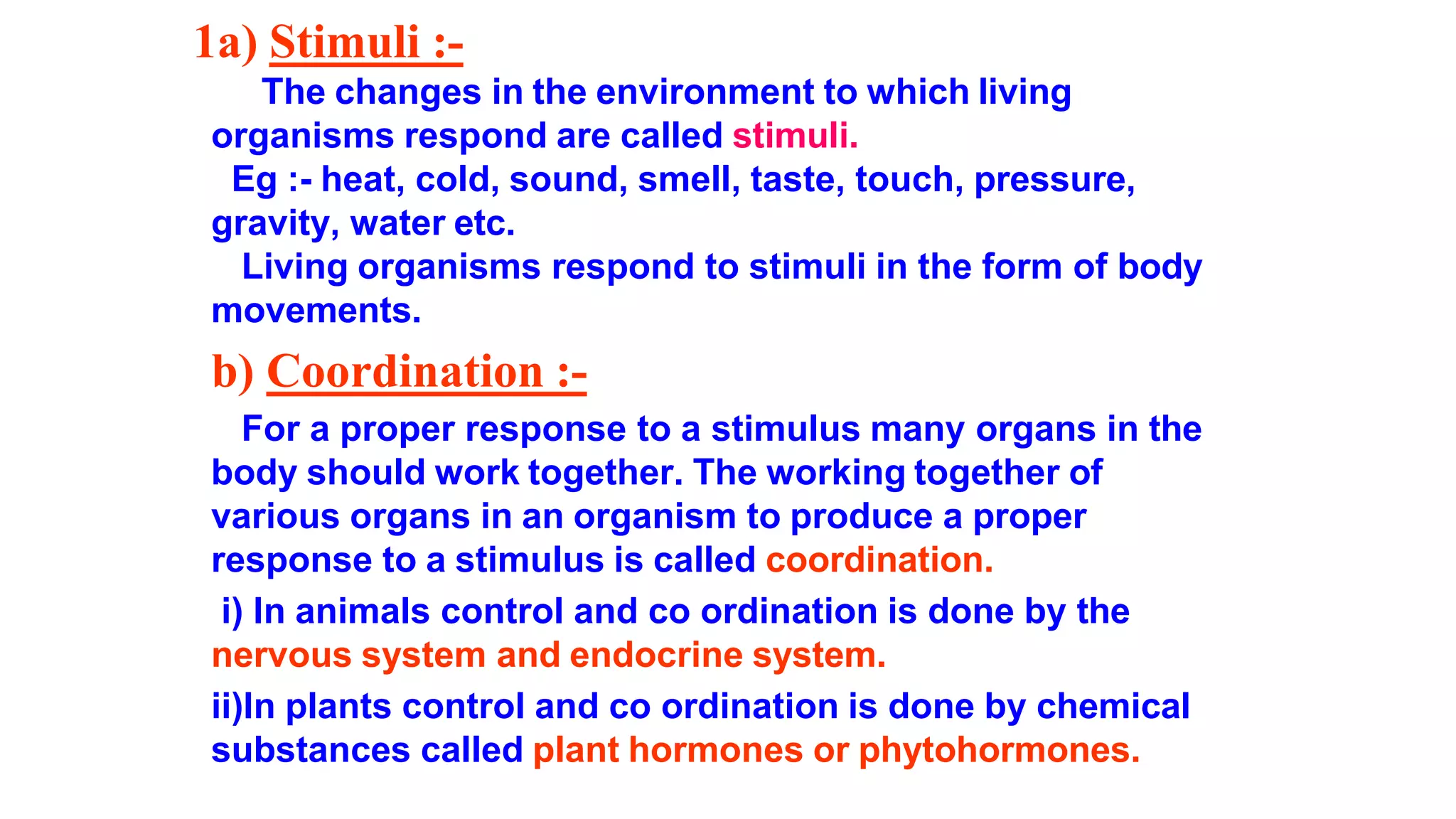 1a) Stimuli :-

The changes in the environment to which living organisms respond are called stimuli.

Eg :- heat, cold, sound, smell, taste, touch, pressure, gravity, water etc.

Living organisms respond to stimuli in the form of body movements.

b) Coordination :-

For a proper response to a stimulus many organs in the body should work together. The working together of various organs in an organism to produce a proper response to a stimulus is called coordination.

i) In animals control and co ordination is done by the nervous system and endocrine system.

ii)In plants control and co ordination is done by chemical substances called plant hormones or phytohormones.